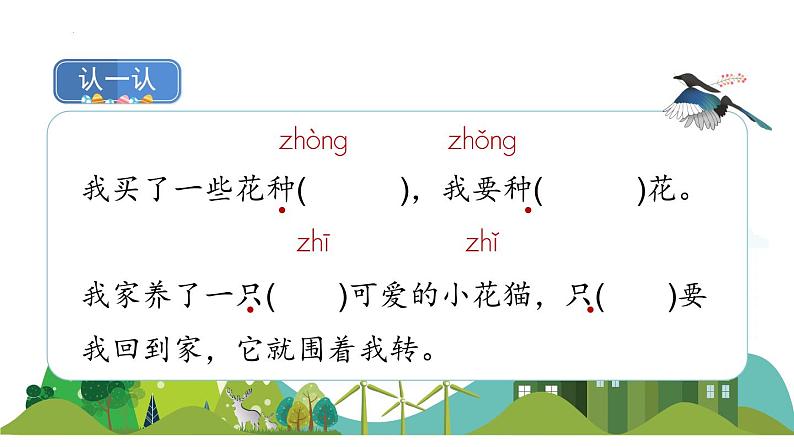 认一认

zhòng　zhǒng

我买了一些花种(　　)，我要种(　　)花。

zhī　zhǐ

我家养了一只(　　)可爱的小花猫，只(　　)要我回到家，它就围着我转。